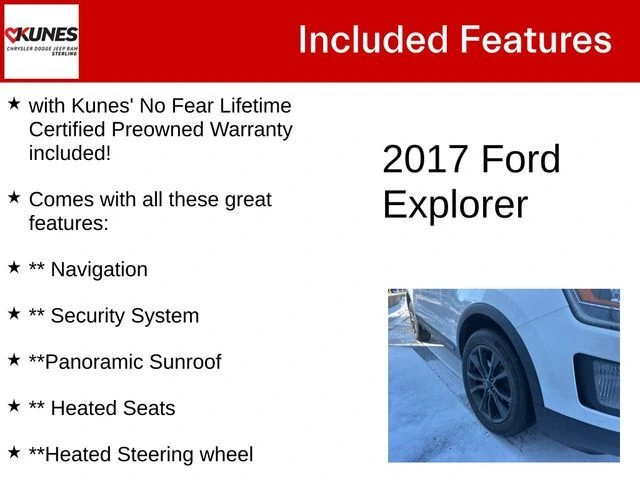 KUNES
CHRYSLER DODGE JEEP RAM
STERLING

Included Features

★ with Kunes' No Fear Lifetime Certified Preowned Warranty included!

★ Comes with all these great features:

★ ** Navigation

★ ** Security System

★ **Panoramic Sunroof

★ ** Heated Seats

★ **Heated Steering wheel

2017 Ford Explorer